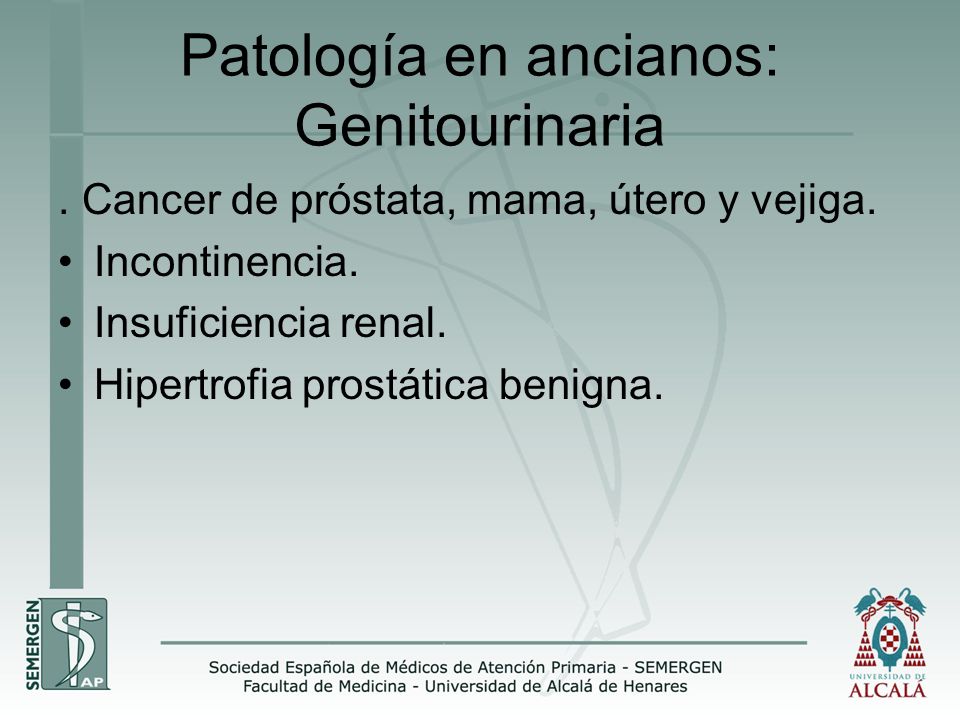 Patología en ancianos: Genitourinaria

. Cancer de próstata, mama, útero y vejiga.
• Incontinencia.
• Insuficiencia renal.
• Hipertrofia prostática benigna.

SEMERGEN AP

Sociedad Española de Médicos de Atención Primaria - SEMERGEN
Facultad de Medicina - Universidad de Alcalá de Henares

UNIVERSIDAD DE ALCALÁ